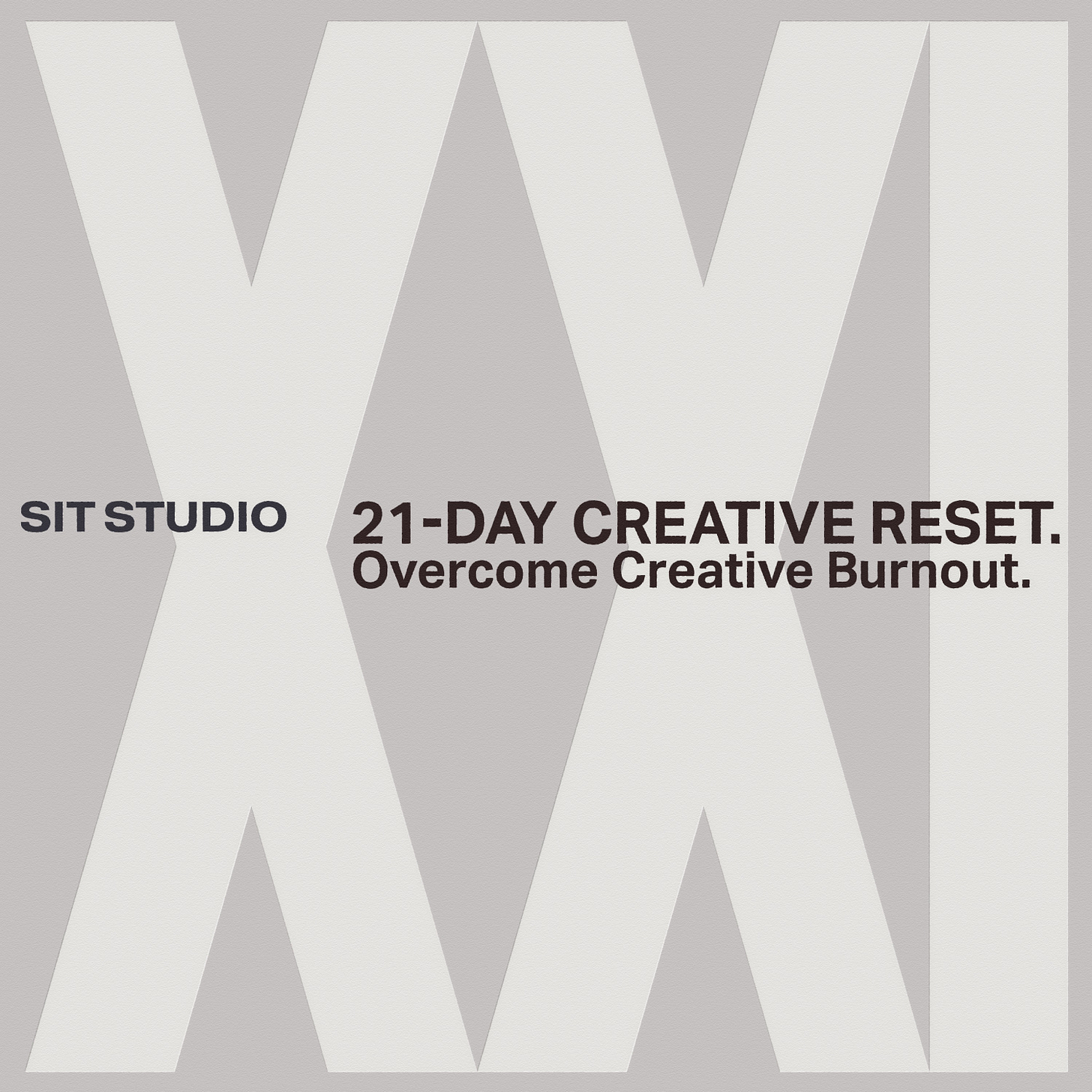 XXI

SIT STUDIO

21-DAY CREATIVE RESET.
Overcome Creative Burnout.